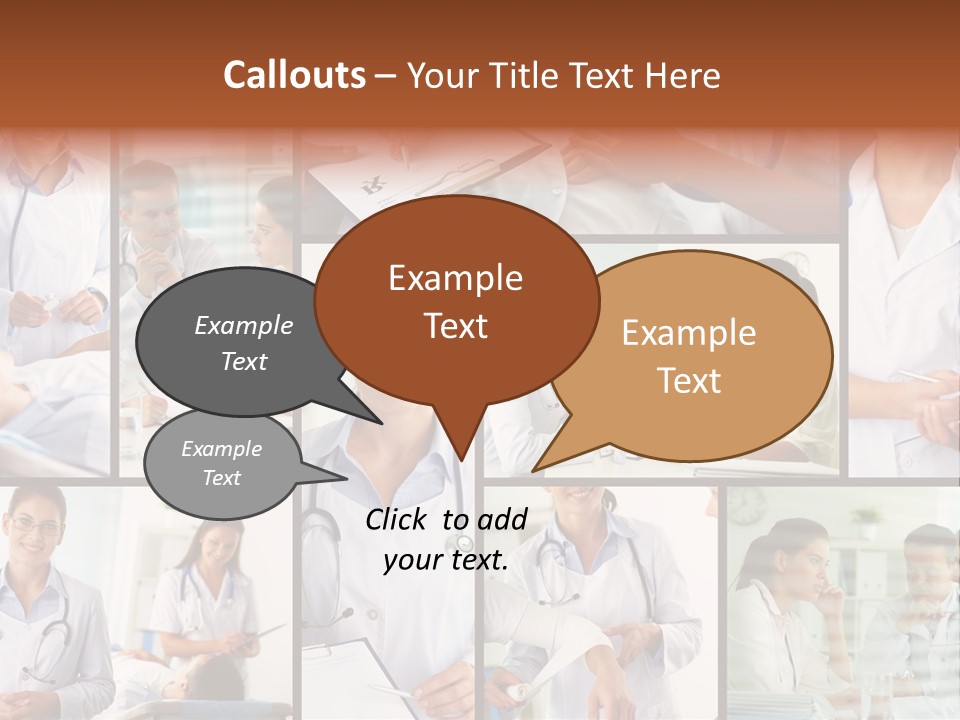 Callouts – Your Title Text Here

Example Text

Example Text

Example Text

Example Text

Click to add your text.